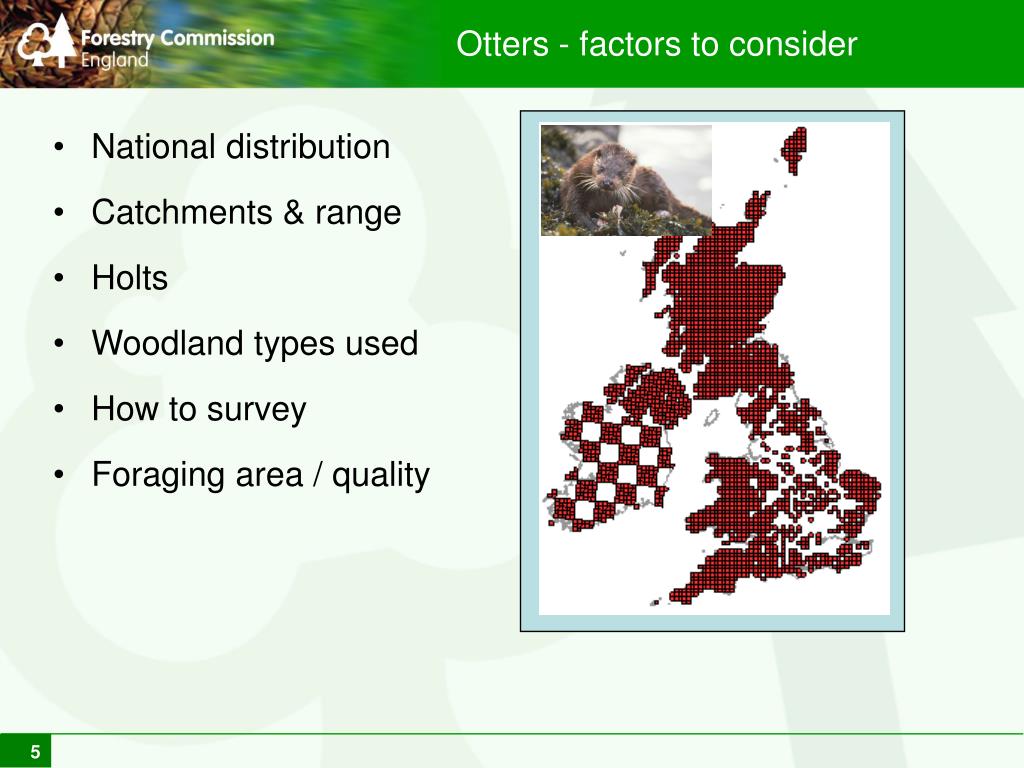 Forestry Commission
England

Otters - factors to consider

• National distribution
• Catchments & range
• Holts
• Woodland types used
• How to survey
• Foraging area / quality

5